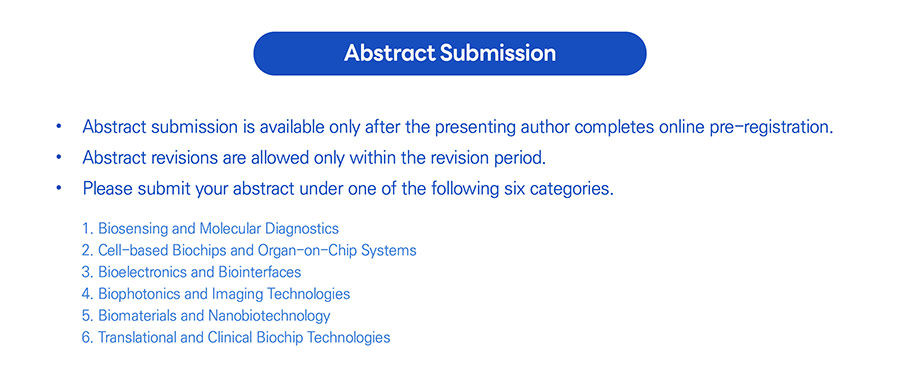 Abstract Submission

• Abstract submission is available only after the presenting author completes online pre-registration.
• Abstract revisions are allowed only within the revision period.
• Please submit your abstract under one of the following six categories.

1. Biosensing and Molecular Diagnostics
2. Cell-based Biochips and Organ-on-Chip Systems
3. Bioelectronics and Biointerfaces
4. Biophotonics and Imaging Technologies
5. Biomaterials and Nanobiotechnology
6. Translational and Clinical Biochip Technologies